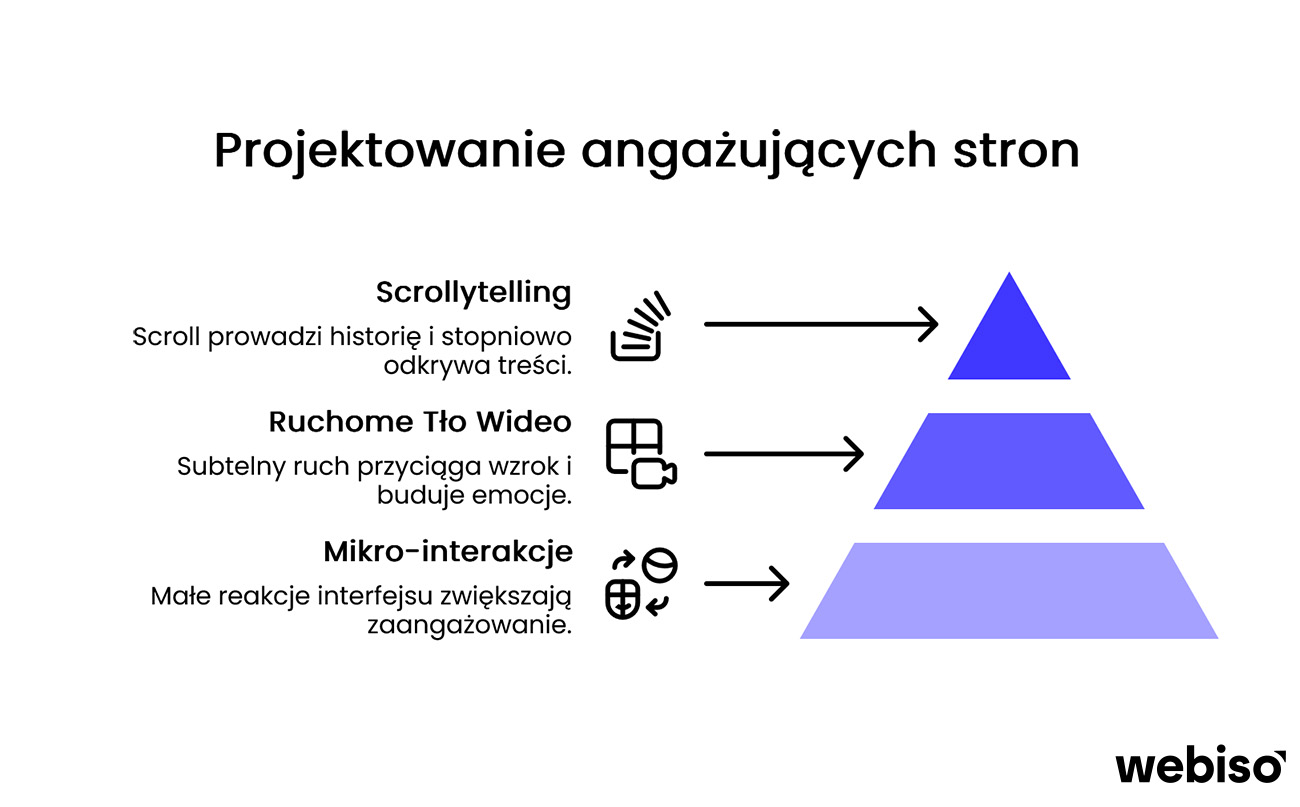 Projektowanie angażujących stron

Scrollytelling

Scroll prowadzi historię i stopniowo odkrywa treści.

Ruchome Tło Wideo

Subtelny ruch przyciąga wzrok i buduje emocje.

Mikro-interakcje

Małe reakcje interfejsu zwiększają zaangażowanie.

webiso